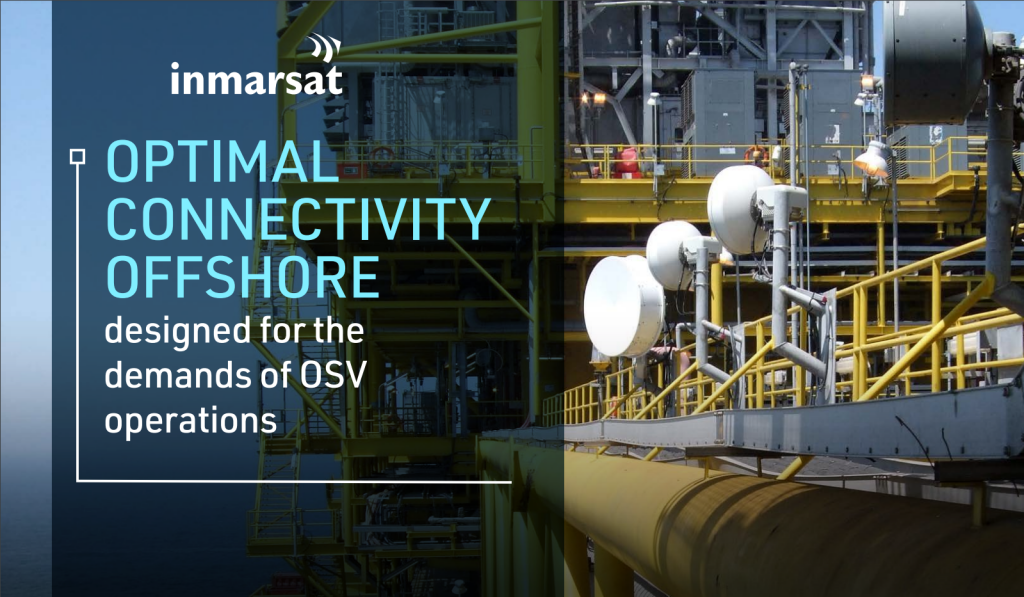 inmarsat

OPTIMAL CONNECTIVITY OFFSHORE

designed for the demands of OSV operations